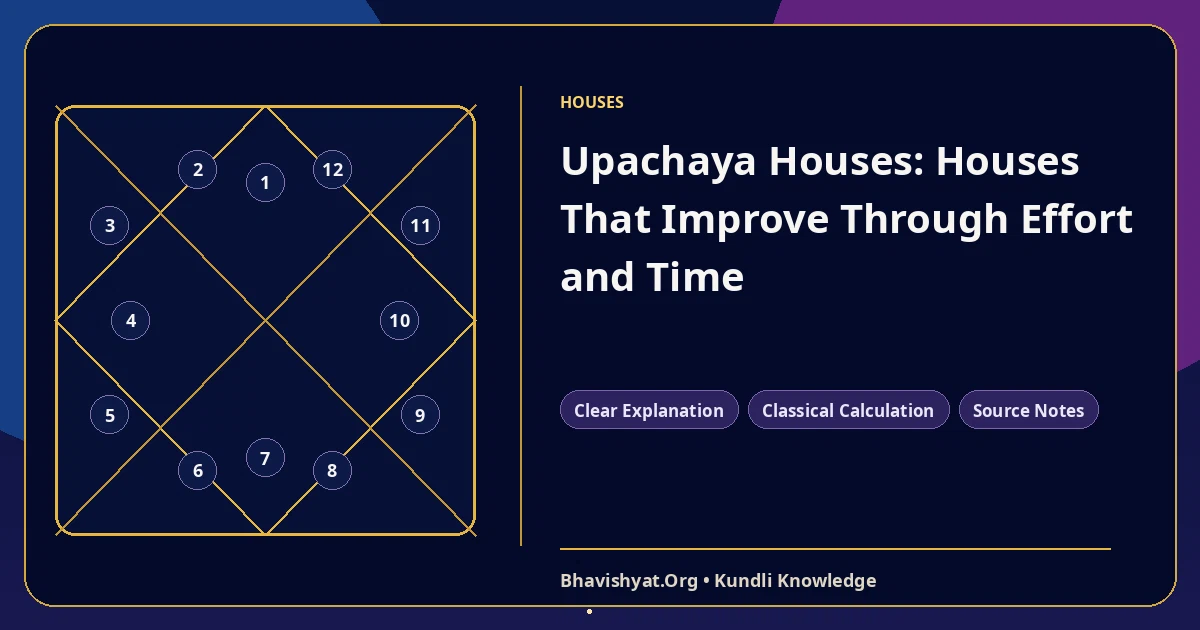 2
1
12
3
11
4
10
5
9
6
7
8

HOUSES

Upachaya Houses: Houses That Improve Through Effort and Time

Clear Explanation
Classical Calculation
Source Notes

Bhavishyat.Org • Kundli Knowledge